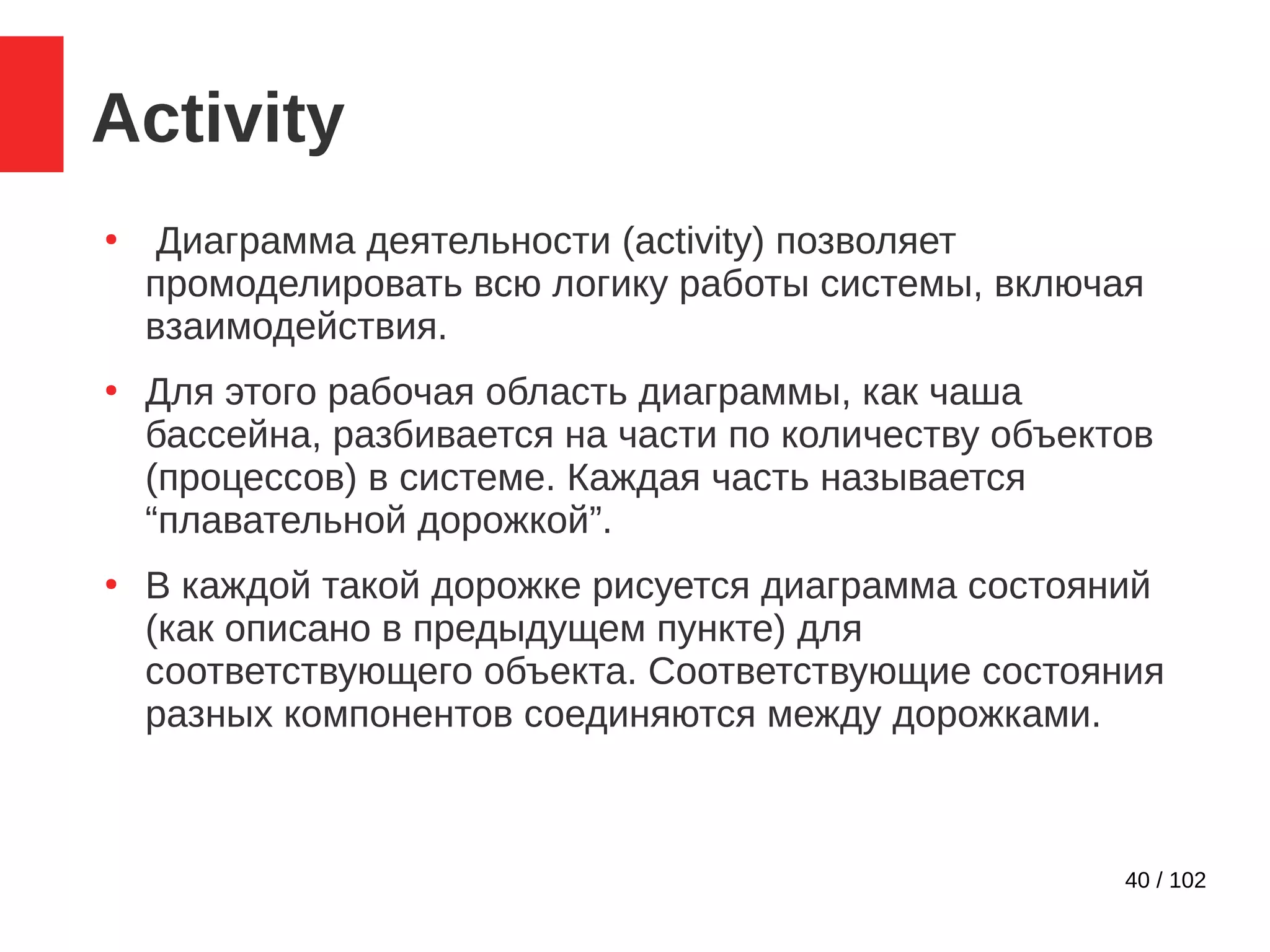 Activity

• Диаграмма деятельности (activity) позволяет промоделировать всю логику работы системы, включая взаимодействия.

• Для этого рабочая область диаграммы, как чаша бассейна, разбивается на части по количеству объектов (процессов) в системе. Каждая часть называется “плавательной дорожкой”.

• В каждой такой дорожке рисуется диаграмма состояний (как описано в предыдущем пункте) для соответствующего объекта. Соответствующие состояния разных компонентов соединяются между дорожками.

40 / 102